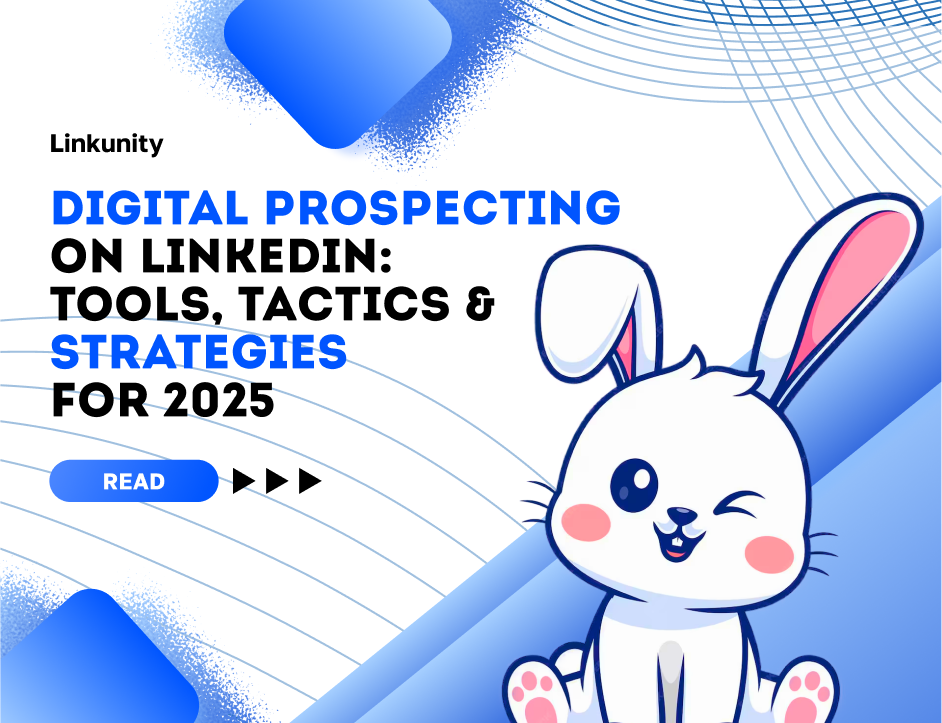 Linkunity

DIGITAL PROSPECTING ON LINKEDIN: TOOLS, TACTICS & STRATEGIES FOR 2025

READ